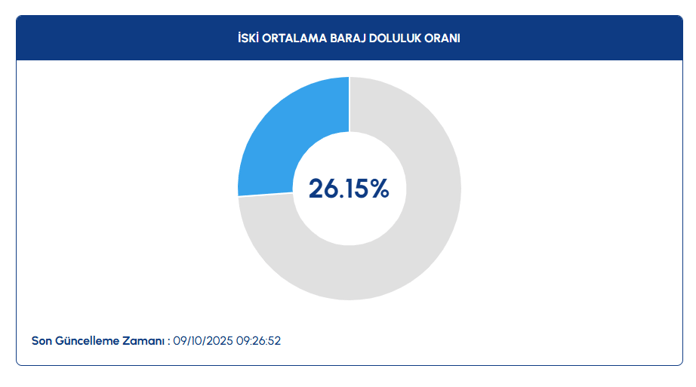 İSKİ ORTALAMA BARAJ DOLULUK ORANI

26.15%

Son Güncelleme Zamanı : 09/10/2025 09:26:52